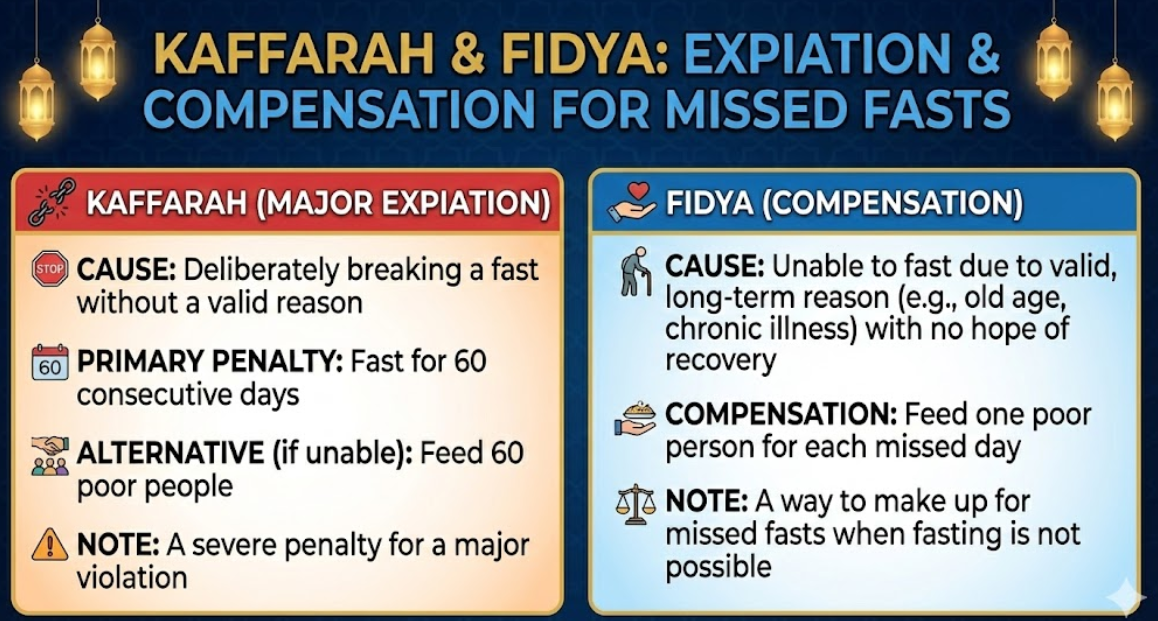 KAFFARAH & FIDYA: EXPIATION & COMPENSATION FOR MISSED FASTS

KAFFARAH (MAJOR EXPIATION)

STOP CAUSE: Deliberately breaking a fast without a valid reason

60 PRIMARY PENALTY: Fast for 60 consecutive days

ALTERNATIVE (if unable): Feed 60 poor people

NOTE: A severe penalty for a major violation

FIDYA (COMPENSATION)

CAUSE: Unable to fast due to valid, long-term reason (e.g., old age, chronic illness) with no hope of recovery

COMPENSATION: Feed one poor person for each missed day

NOTE: A way to make up for missed fasts when fasting is not possible